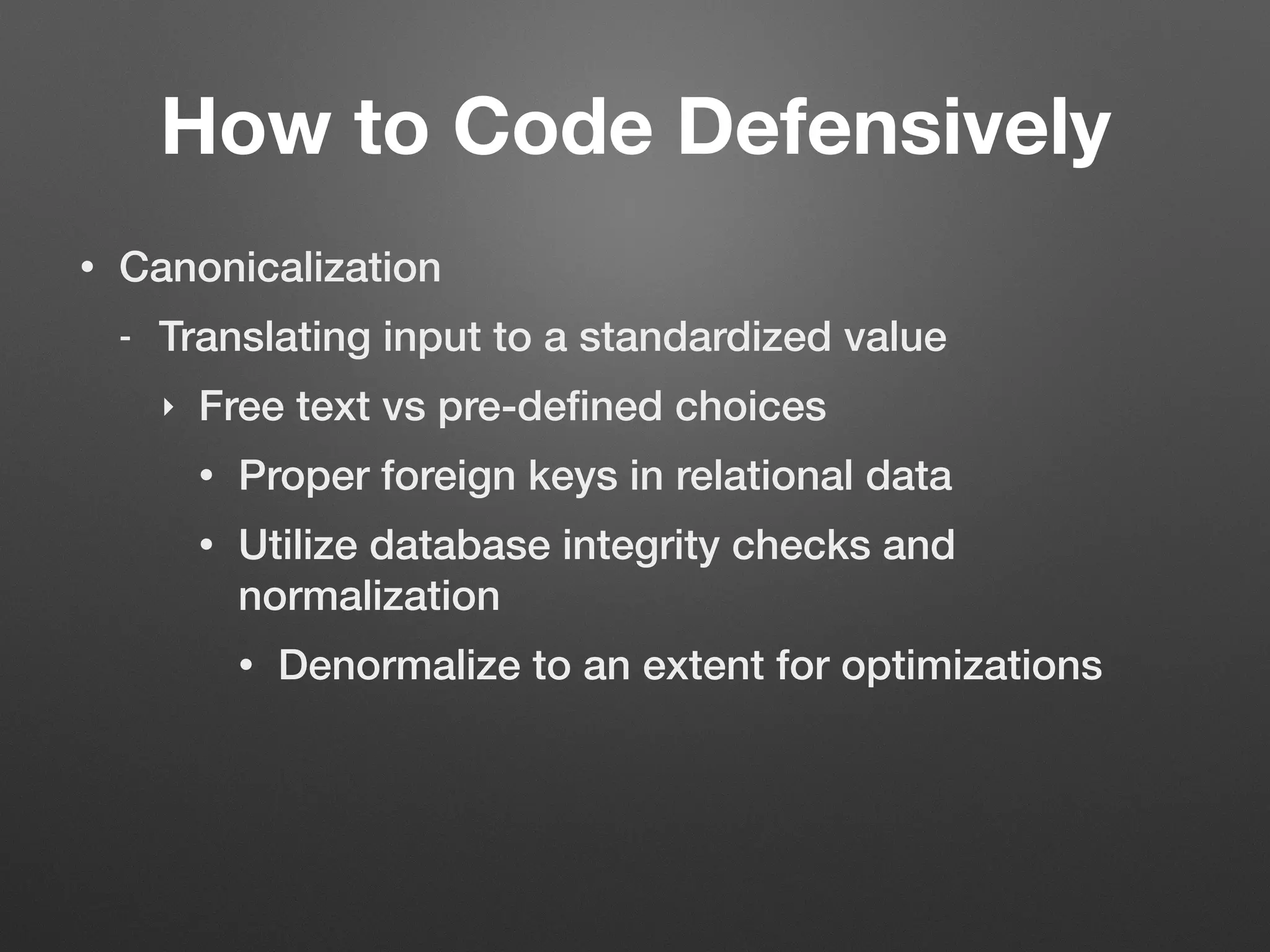 How to Code Defensively

• Canonicalization

- Translating input to a standardized value

‣ Free text vs pre-defined choices

• Proper foreign keys in relational data

• Utilize database integrity checks and normalization

• Denormalize to an extent for optimizations